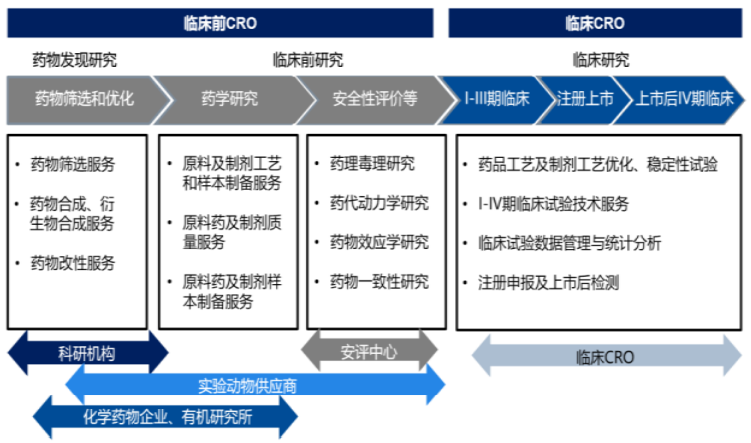 临床前CRO

临床CRO

药物发现研究

临床前研究

临床研究

药物筛选和优化

药学研究

安全性评价等

I-III期临床

注册上市

上市后IV期临床

• 药物筛选服务
• 药物合成、衍生物合成服务
• 药物改性服务

• 原料及制剂工艺和样本制备服务
• 原料药及制剂质量服务
• 原料药及制剂样本制备服务

• 药理毒理研究
• 药代动力学研究
• 药物效应学研究
• 药物一致性研究

• 药品工艺及制剂工艺优化、稳定性试验
• I-IV期临床试验技术服务
• 临床试验数据管理与统计分析
• 注册申报及上市后检测

科研机构

安评中心

临床CRO

实验动物供应商

化学药物企业、有机研究所